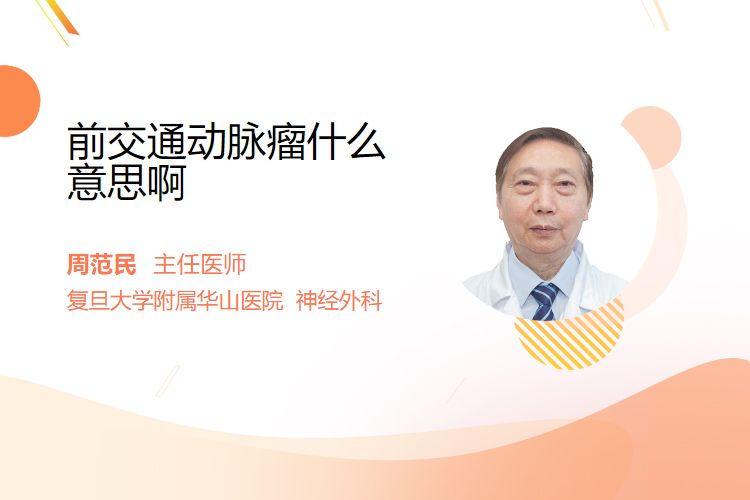 前交通动脉瘤什么意思啊

周范民 主任医师
复旦大学附属华山医院 神经外科